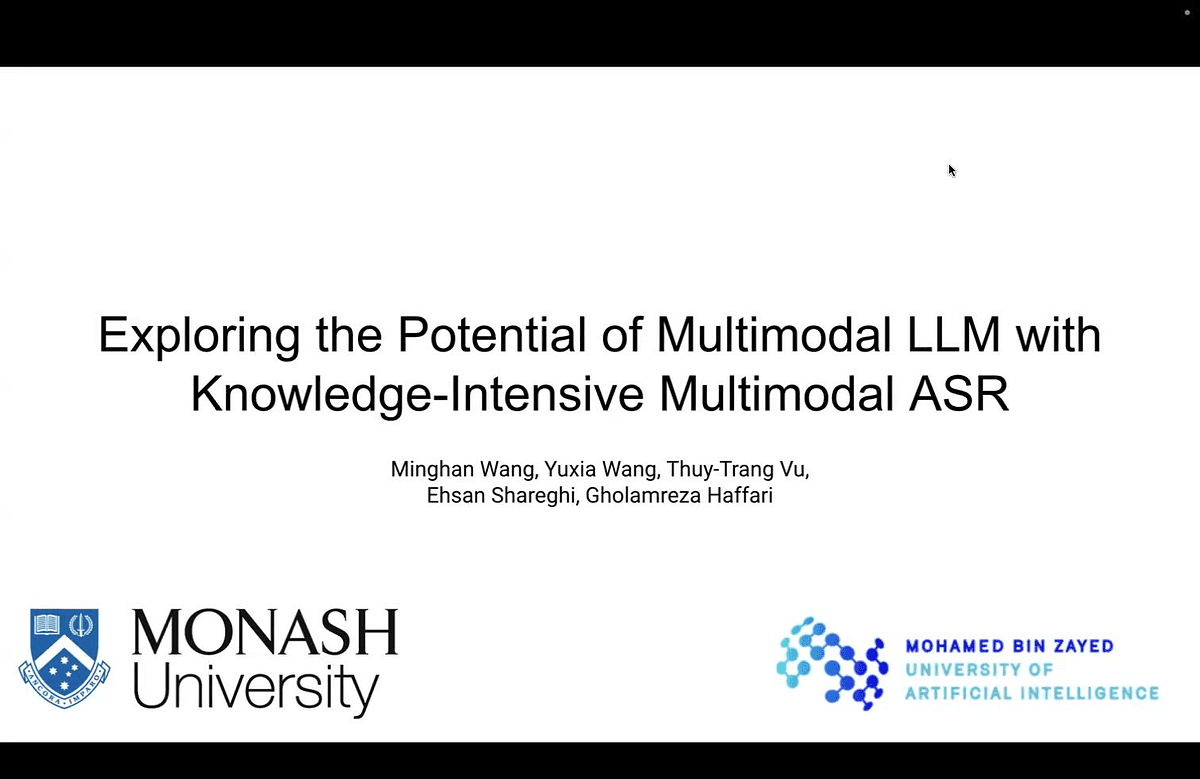 Exploring the Potential of Multimodal LLM with Knowledge-Intensive Multimodal ASR

Minghan Wang, Yuxia Wang, Thuy-Trang Vu, Ehsan Shareghi, Gholamreza Haffari

ANCORA IMPARO

MONASH University

MOHAMED BIN ZAYED UNIVERSITY OF ARTIFICIAL INTELLIGENCE